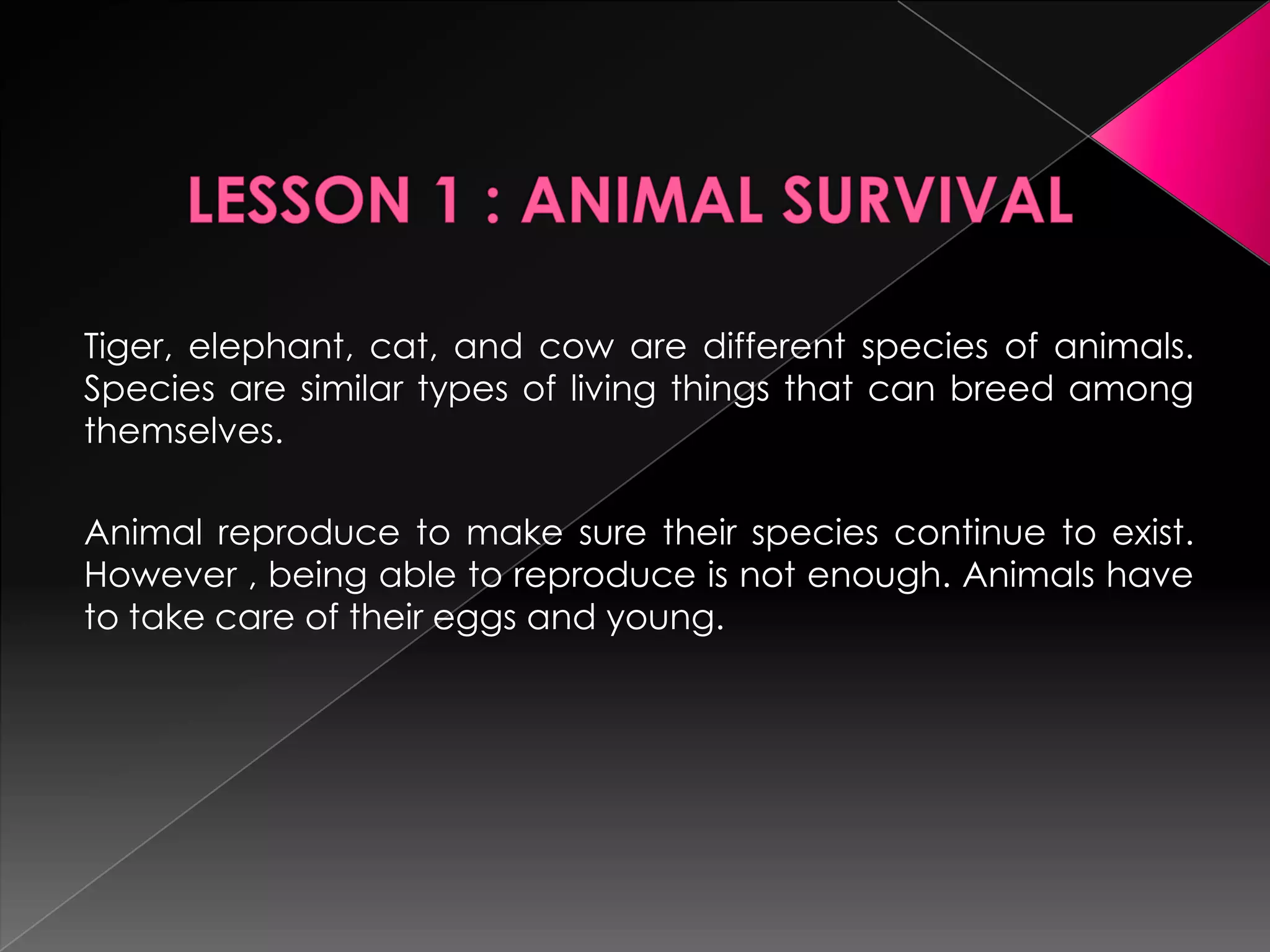 LESSON 1 : ANIMAL SURVIVAL

Tiger, elephant, cat, and cow are different species of animals. Species are similar types of living things that can breed among themselves.

Animal reproduce to make sure their species continue to exist. However , being able to reproduce is not enough. Animals have to take care of their eggs and young.